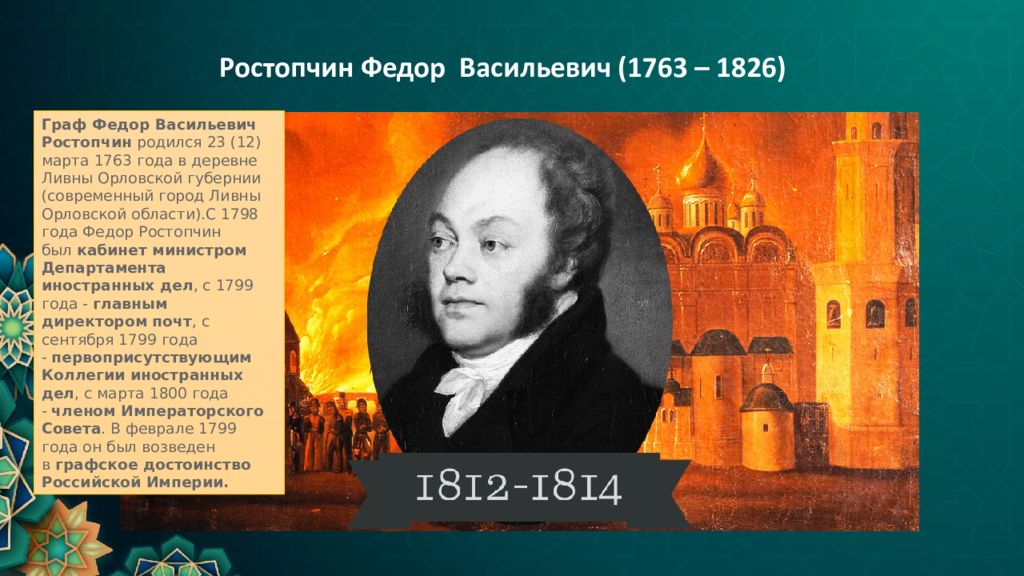 Ростопчин Федор Васильевич (1763 – 1826)

Граф Федор Васильевич Ростопчин родился 23 (12) марта 1763 года в деревне Ливны Орловской губернии (современный город Ливны Орловской области).С 1798 года Федор Ростопчин был кабинет министром Департамента иностранных дел, с 1799 года - главным директором почт, с сентября 1799 года - первоприсутствующим Коллегии иностранных дел, с марта 1800 года - членом Императорского Совета. В феврале 1799 года он был возведен в графское достоинство Российской Империи.

1812-1814